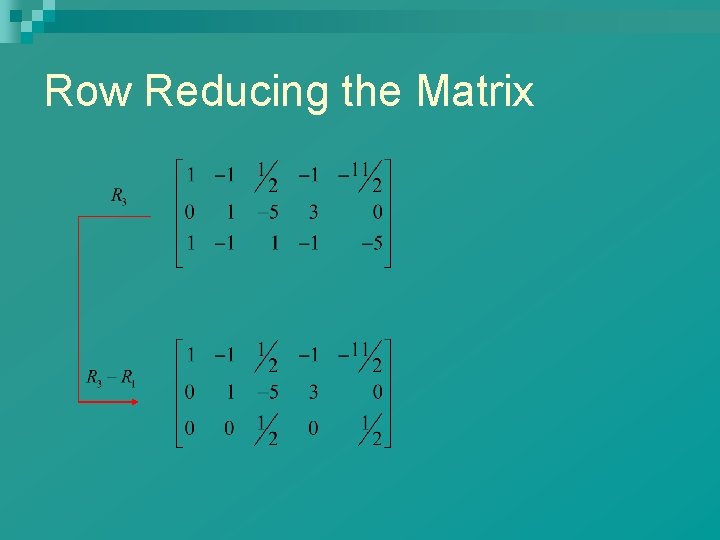 Row Reducing the Matrix

$R_3$

$\begin{bmatrix} 1 & -1 & \frac{1}{2} & -1 & -\frac{11}{2} \\ 0 & 1 & -5 & 3 & 0 \\ 1 & -1 & 1 & -1 & -5 \end{bmatrix}$

$R_3 - R_1$

$\begin{bmatrix} 1 & -1 & \frac{1}{2} & -1 & -\frac{11}{2} \\ 0 & 1 & -5 & 3 & 0 \\ 0 & 0 & \frac{1}{2} & 0 & \frac{1}{2} \end{bmatrix}$